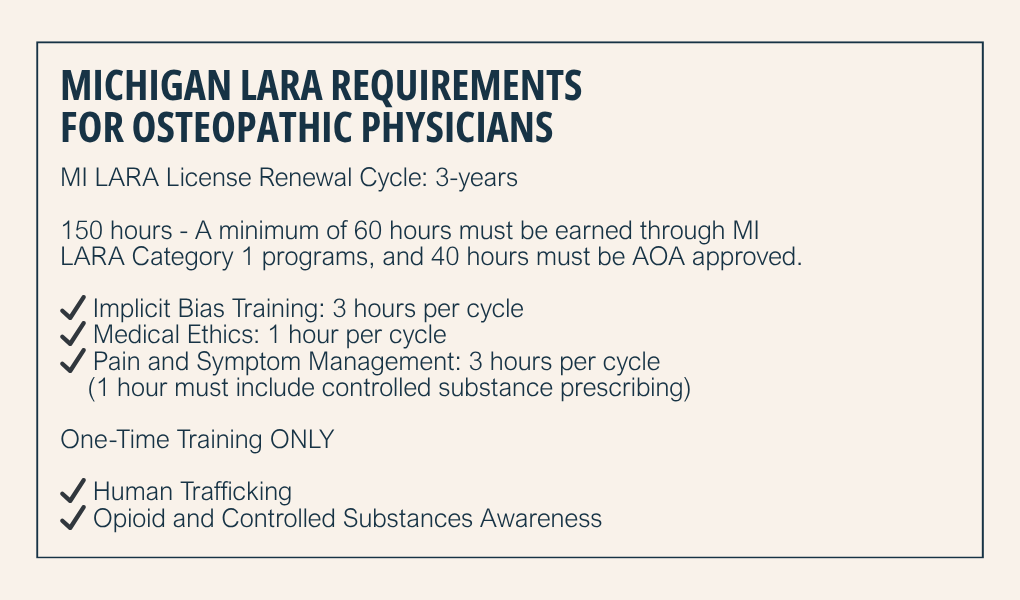 MICHIGAN LARA REQUIREMENTS
FOR OSTEOPATHIC PHYSICIANS

MI LARA License Renewal Cycle: 3-years

150 hours - A minimum of 60 hours must be earned through MI LARA Category 1 programs, and 40 hours must be AOA approved.

✓ Implicit Bias Training: 3 hours per cycle
✓ Medical Ethics: 1 hour per cycle
✓ Pain and Symptom Management: 3 hours per cycle
(1 hour must include controlled substance prescribing)

One-Time Training ONLY

✓ Human Trafficking
✓ Opioid and Controlled Substances Awareness